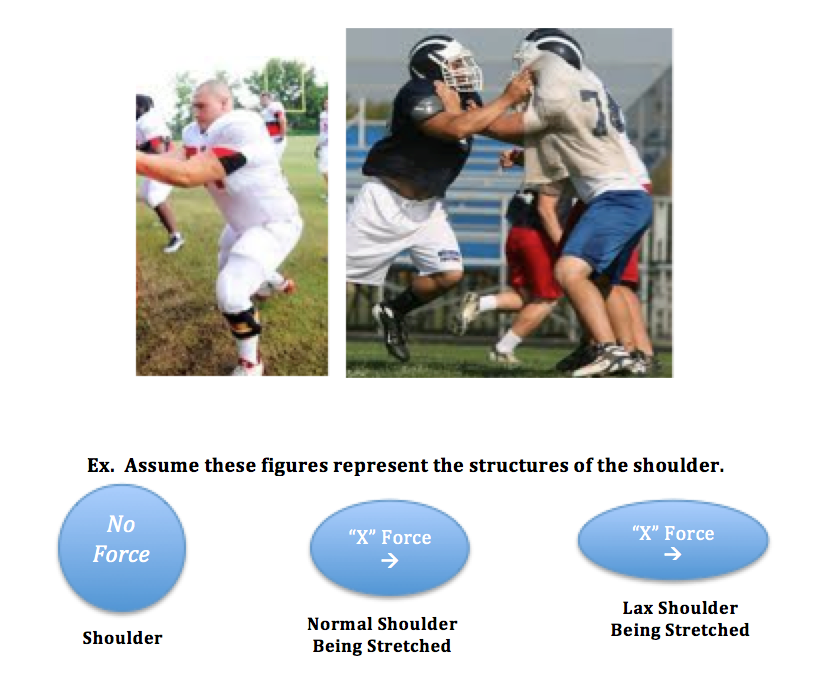 Ex. Assume these figures represent the structures of the shoulder.

No Force

Shoulder

"X" Force
→

Normal Shoulder Being Stretched

"X" Force
→

Lax Shoulder Being Stretched